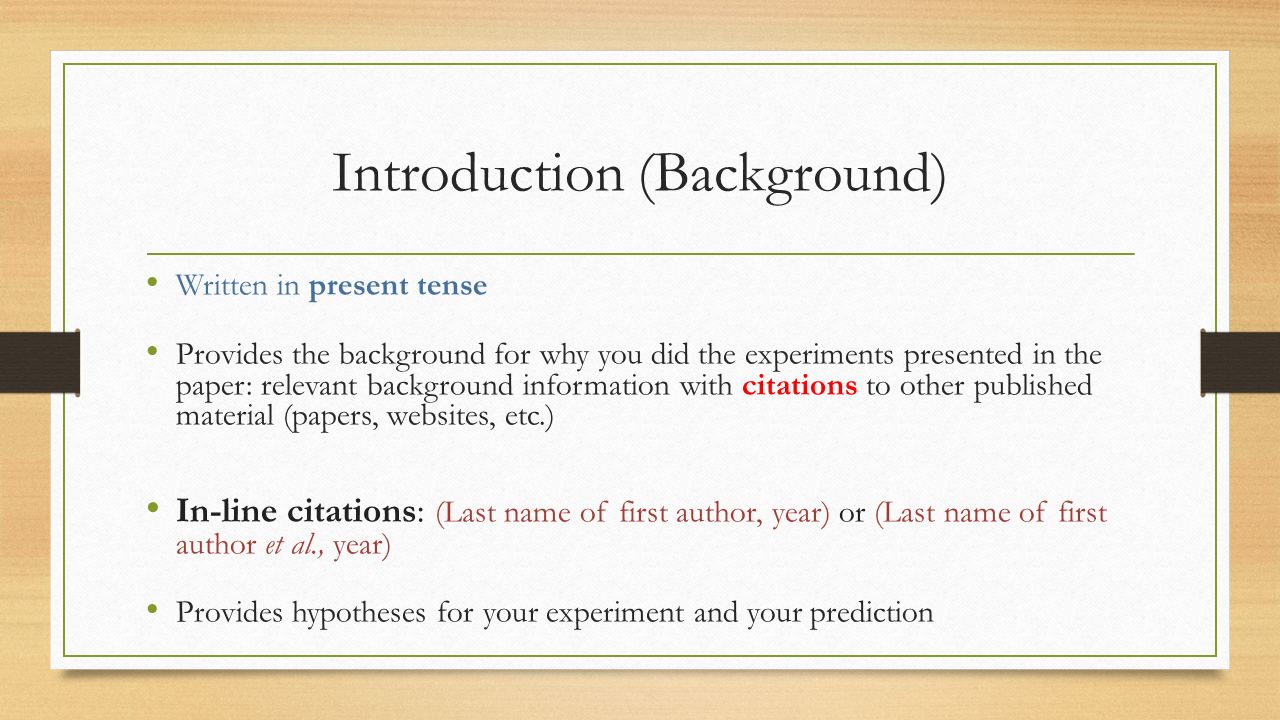 Introduction (Background)

• Written in present tense

• Provides the background for why you did the experiments presented in the paper: relevant background information with citations to other published material (papers, websites, etc.)

• In-line citations: (Last name of first author, year) or (Last name of first author et al., year)

• Provides hypotheses for your experiment and your prediction